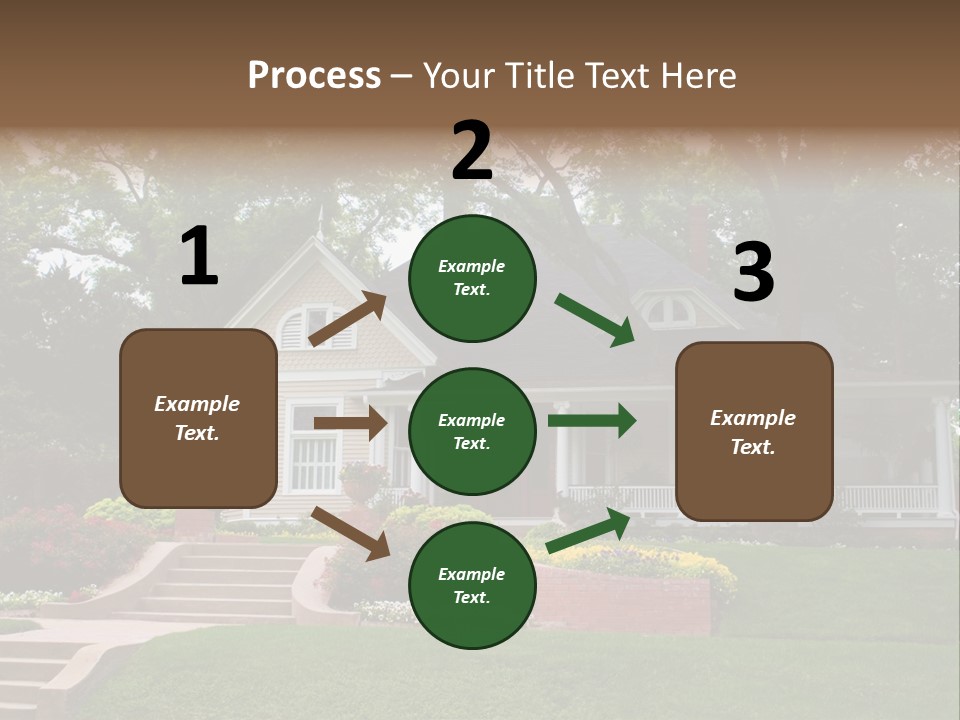 Process – Your Title Text Here

1

Example Text.

2

Example Text.

Example Text.

Example Text.

3

Example Text.